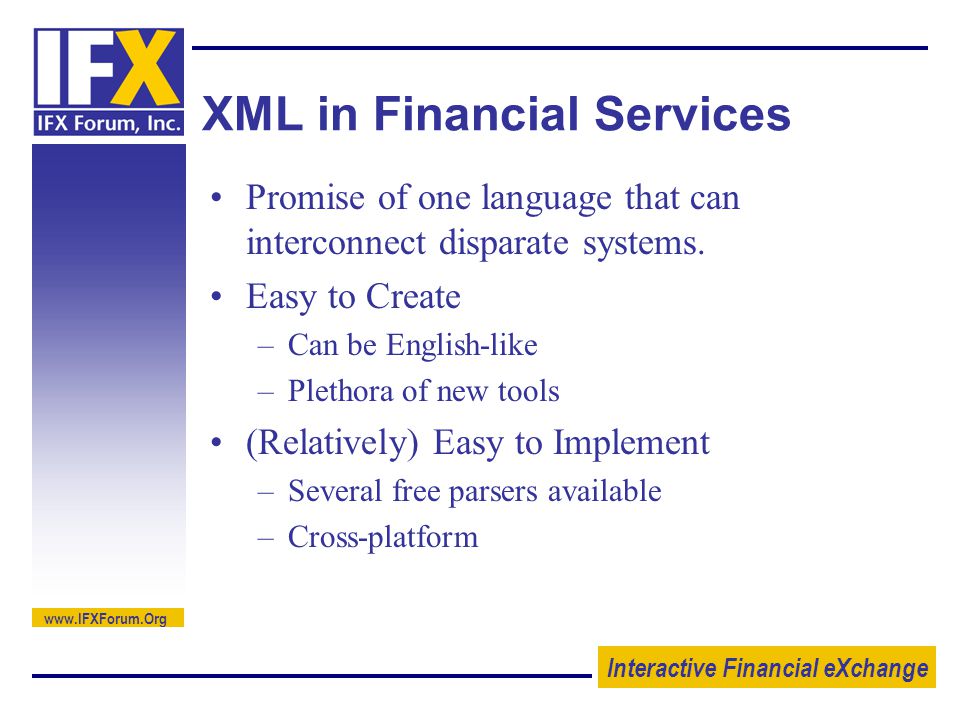 IFX
IFX Forum, Inc.

XML in Financial Services

• Promise of one language that can interconnect disparate systems.
• Easy to Create
– Can be English-like
– Plethora of new tools
• (Relatively) Easy to Implement
– Several free parsers available
– Cross-platform

www.IFXForum.Org

Interactive Financial eXchange